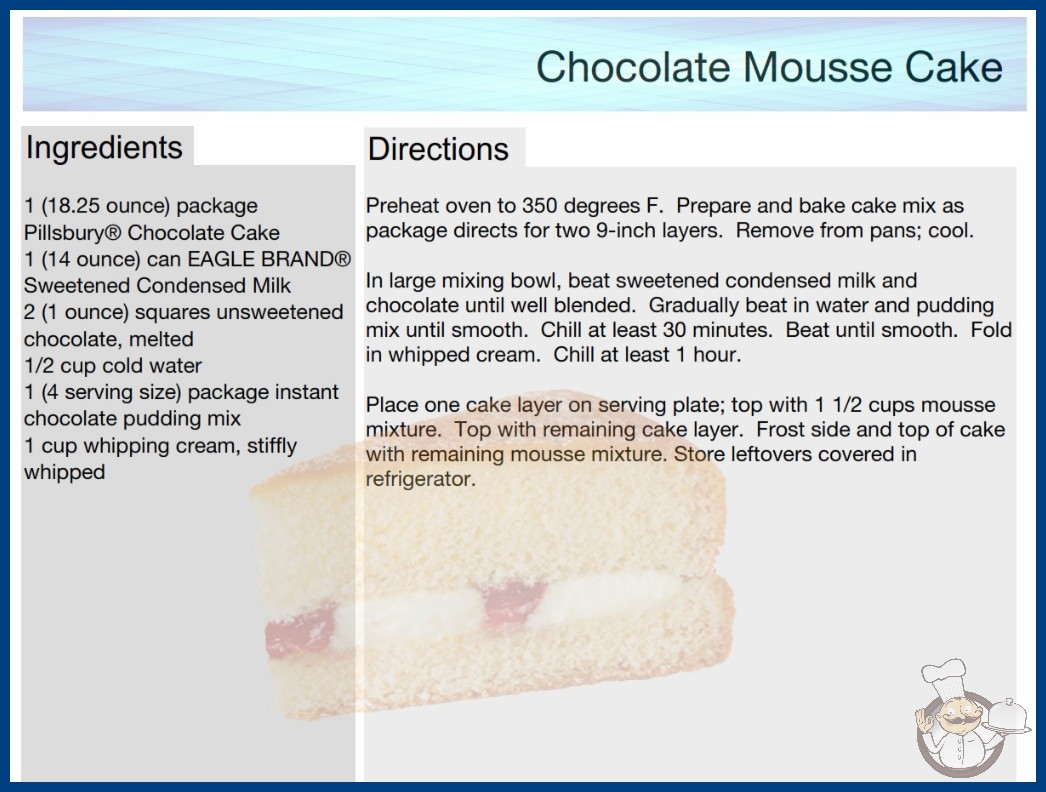 Chocolate Mousse Cake

Ingredients

1 (18.25 ounce) package Pillsbury® Chocolate Cake
1 (14 ounce) can EAGLE BRAND® Sweetened Condensed Milk
2 (1 ounce) squares unsweetened chocolate, melted
1/2 cup cold water
1 (4 serving size) package instant chocolate pudding mix
1 cup whipping cream, stiffly whipped

Directions

Preheat oven to 350 degrees F. Prepare and bake cake mix as package directs for two 9-inch layers. Remove from pans; cool.

In large mixing bowl, beat sweetened condensed milk and chocolate until well blended. Gradually beat in water and pudding mix until smooth. Chill at least 30 minutes. Beat until smooth. Fold in whipped cream. Chill at least 1 hour.

Place one cake layer on serving plate; top with 1 1/2 cups mousse mixture. Top with remaining cake layer. Frost side and top of cake with remaining mousse mixture. Store leftovers covered in refrigerator.